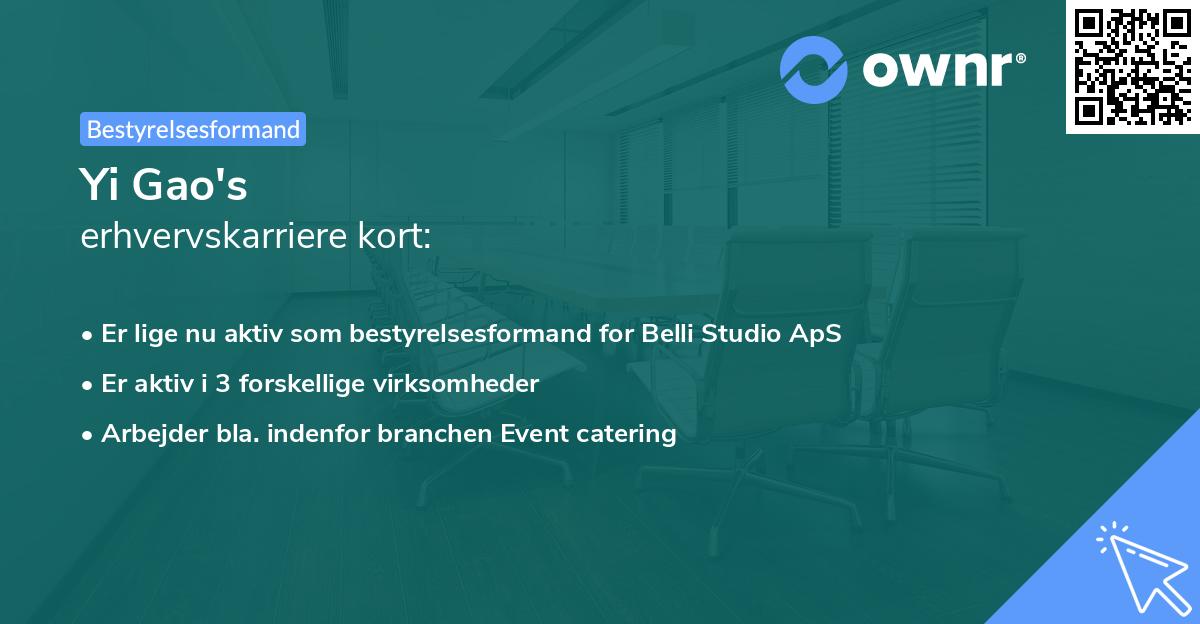 ownr®

Bestyrelsesformand

Yi Gao's
erhvervskarriere kort:

• Er lige nu aktiv som bestyrelsesformand for Belli Studio ApS
• Er aktiv i 3 forskellige virksomheder
• Arbejder bla. indenfor branchen Event catering